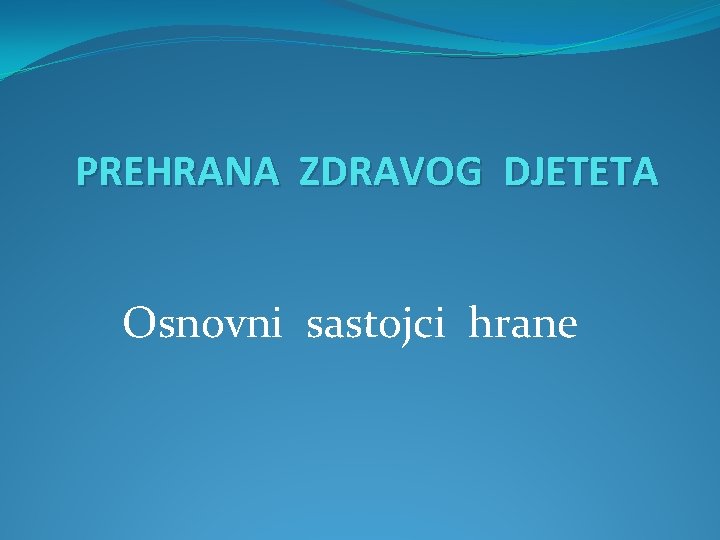 PREHRANA ZDRAVOG DJETETA

Osnovni sastojci hrane